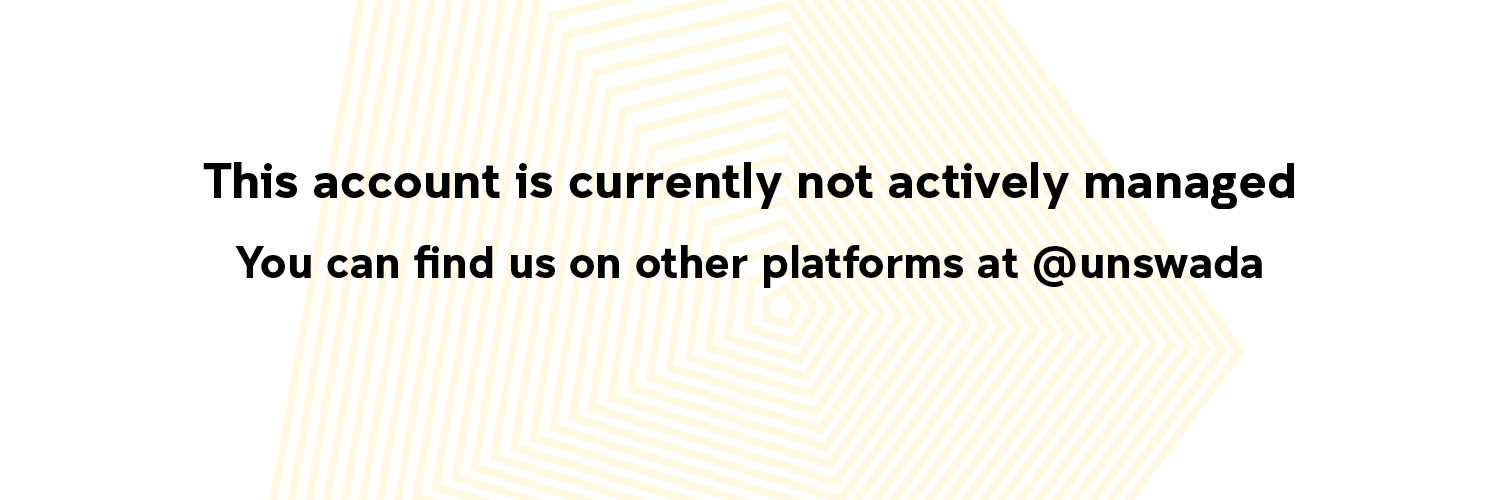 This account is currently not actively managed

You can find us on other platforms at @unswada